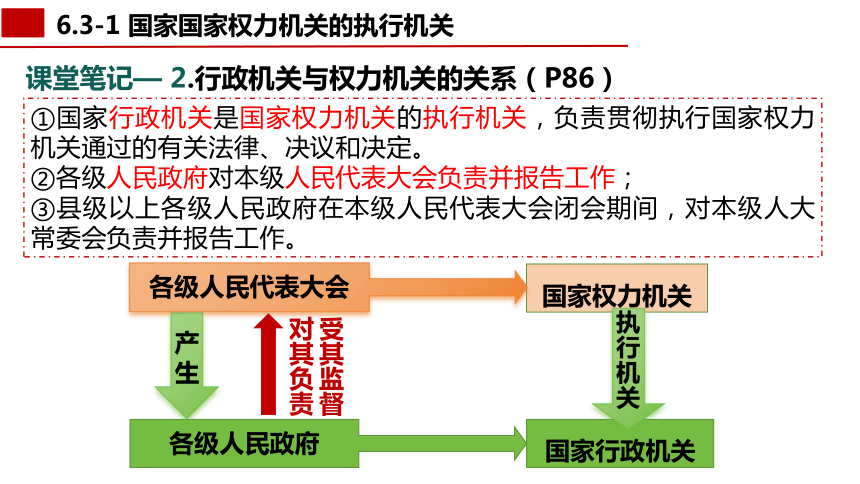 6.3-1 国家国家权力机关的执行机关

课堂笔记— 2.行政机关与权力机关的关系（P86）

①国家行政机关是国家权力机关的执行机关，负责贯彻执行国家权力机关通过的有关法律、决议和决定。
②各级人民政府对本级人民代表大会负责并报告工作；
③县级以上各级人民政府在本级人民代表大会闭会期间，对本级人大常委会负责并报告工作。

各级人民代表大会

国家权力机关

产生

对其负责

受其监督

执行机关

各级人民政府

国家行政机关